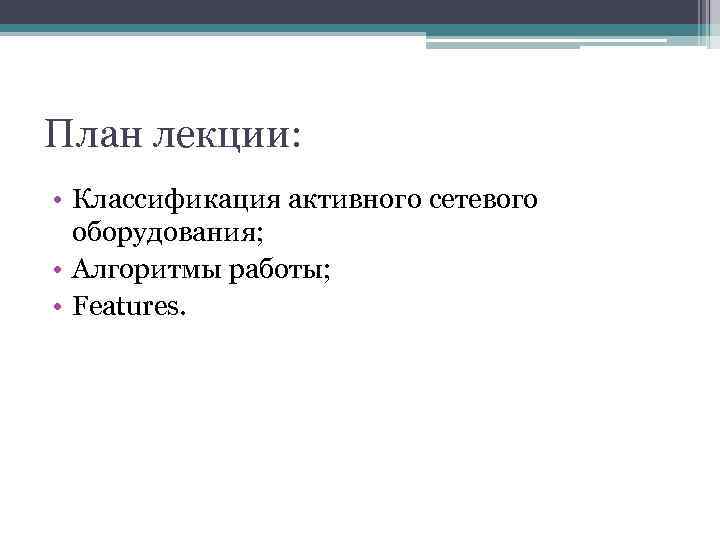 План лекции:

• Классификация активного сетевого оборудования;
• Алгоритмы работы;
• Features.